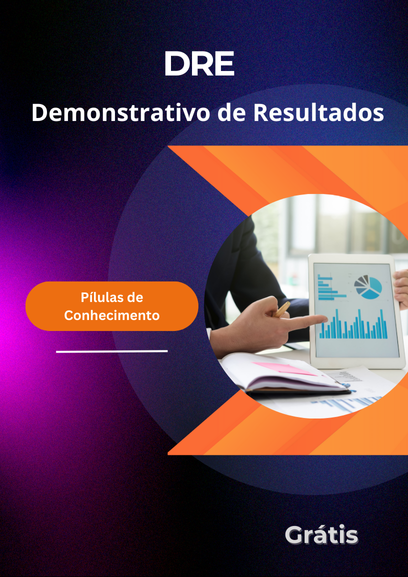 DRE

Demonstrativo de Resultados

Pílulas de Conhecimento

Grátis